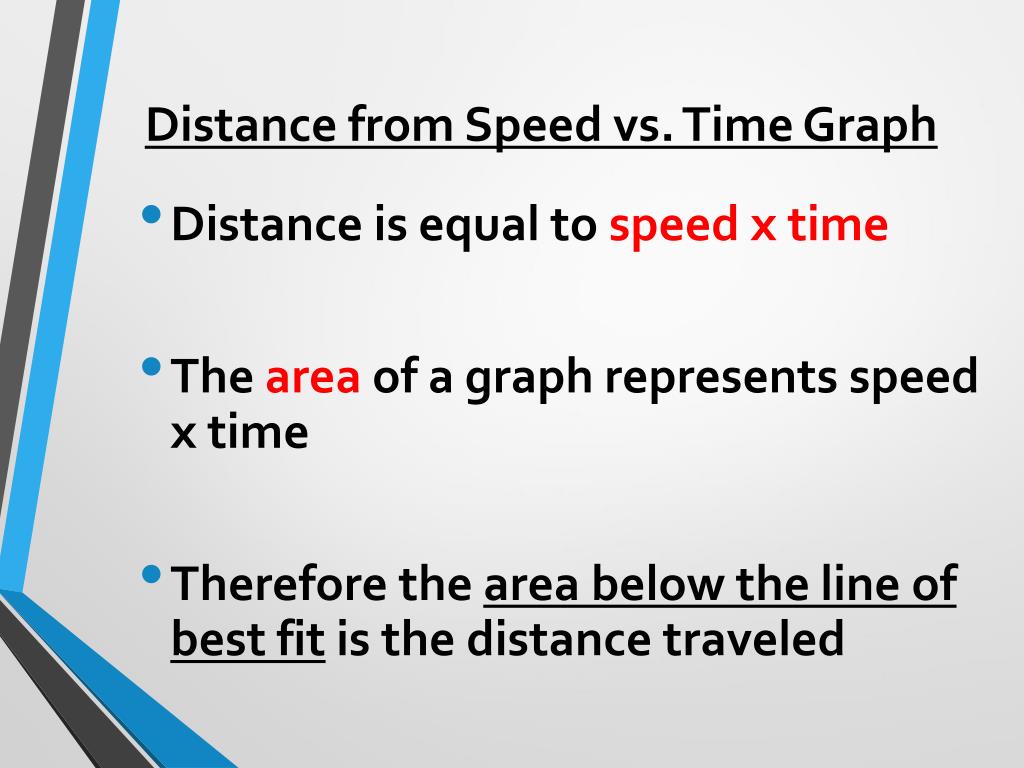 Distance from Speed vs. Time Graph

• Distance is equal to speed x time

• The area of a graph represents speed x time

• Therefore the area below the line of best fit is the distance traveled